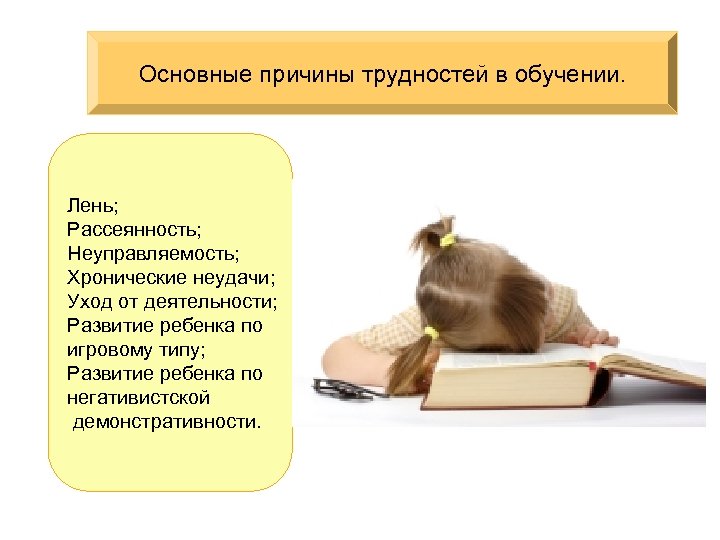 Основные причины трудностей в обучении.

Лень;
Рассеянность;
Неуправляемость;
Хронические неудачи;
Уход от деятельности;
Развитие ребенка по игровому типу;
Развитие ребенка по негативистской демонстративности.